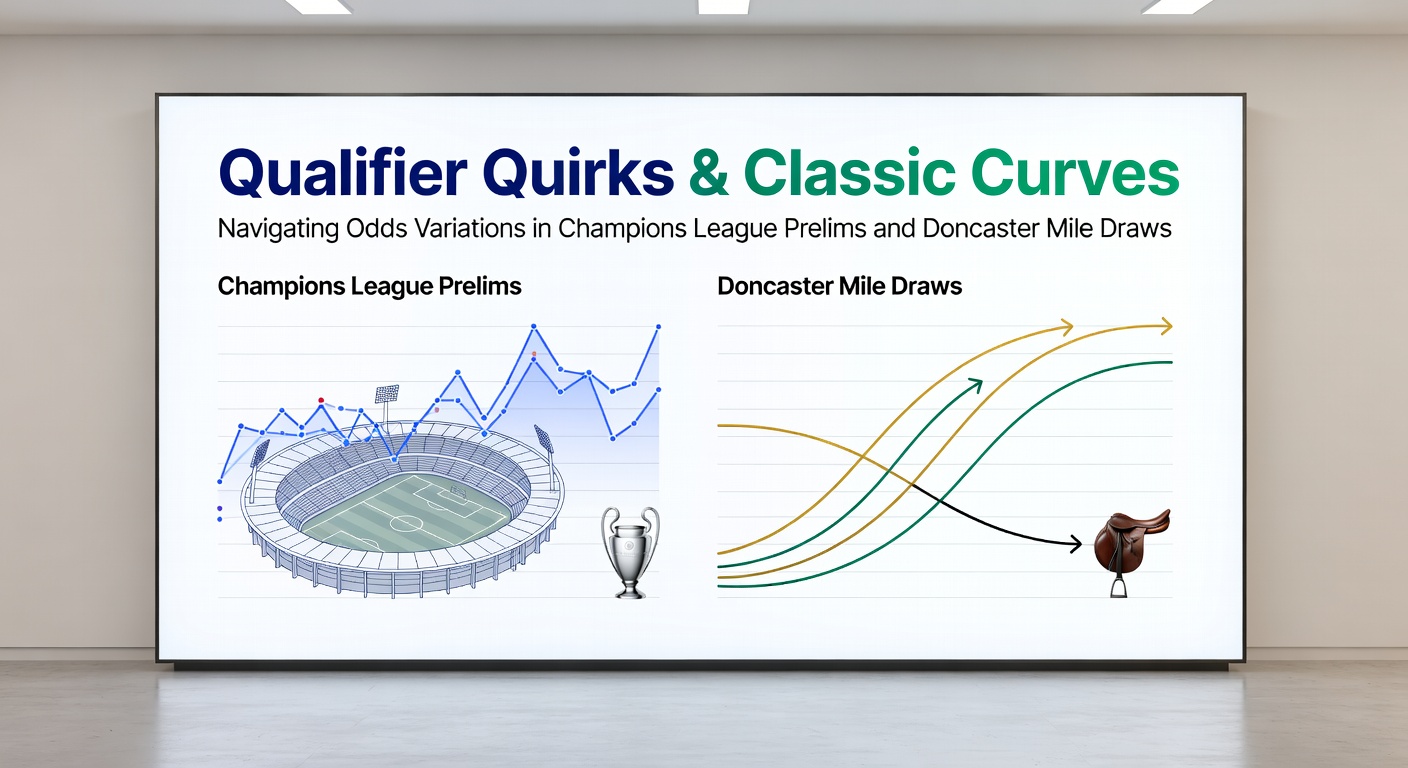 Qualifier Quirks & Classic Curves

Navigating Odds Variations in Champions League Prelims and Doncaster Mile Draws

Champions League Prelims

Doncaster Mile Draws